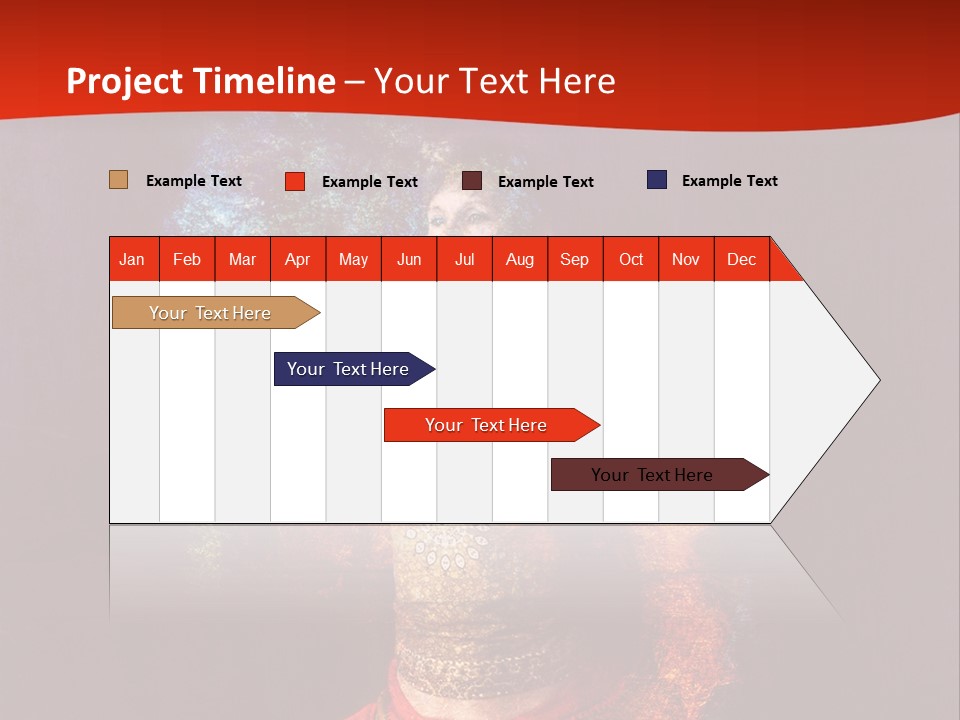 Project Timeline – Your Text Here

Example Text  Example Text  Example Text  Example Text

| Jan | Feb | Mar | Apr | May | Jun | Jul | Aug | Sep | Oct | Nov | Dec |
|---|---|---|---|---|---|---|---|---|---|---|---|

Your Text Here

Your Text Here

Your Text Here

Your Text Here